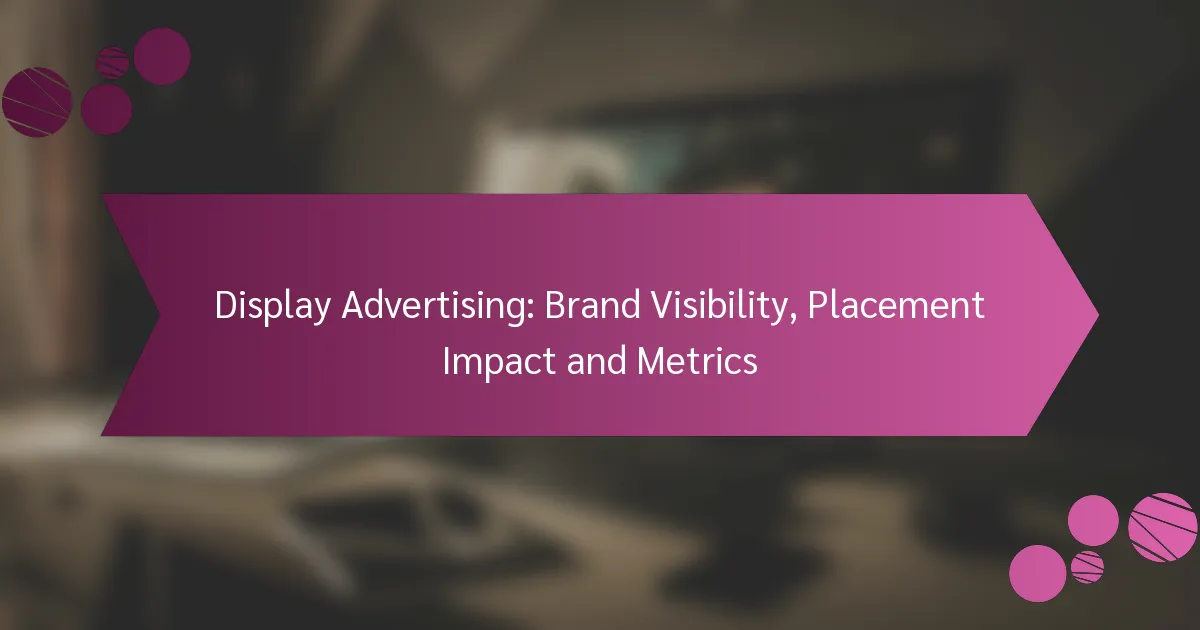 Display Advertising: Brand Visibility, Placement Impact and Metrics